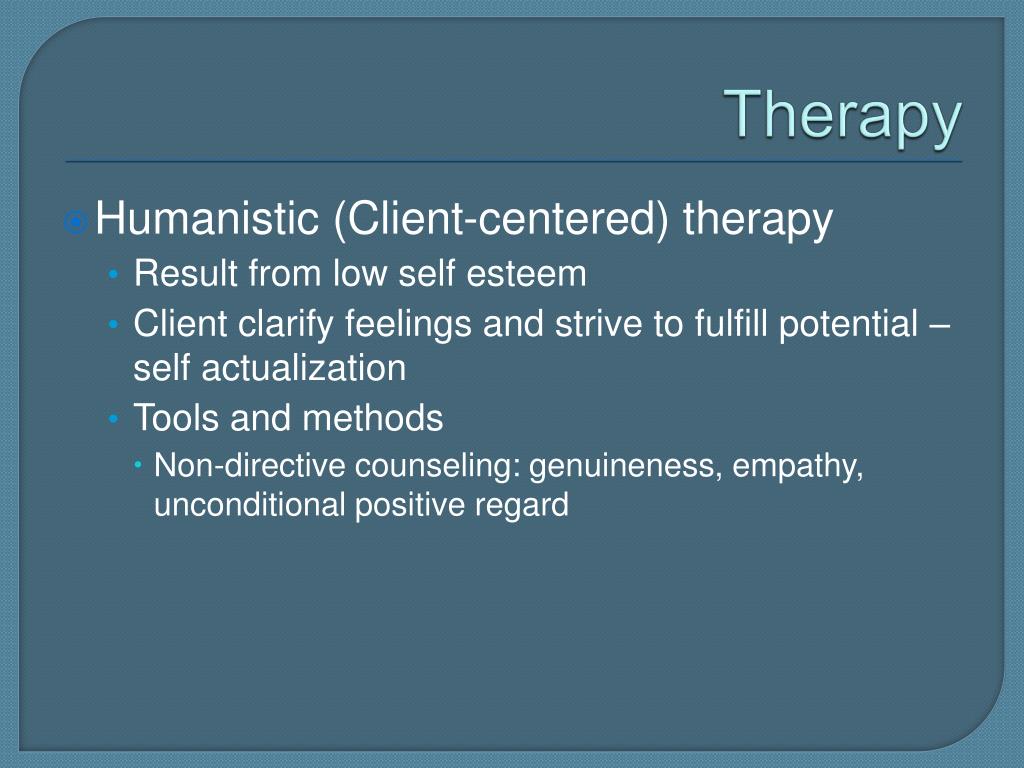 Therapy

Humanistic (Client-centered) therapy

• Result from low self esteem
• Client clarify feelings and strive to fulfill potential – self actualization
• Tools and methods
  • Non-directive counseling: genuineness, empathy, unconditional positive regard